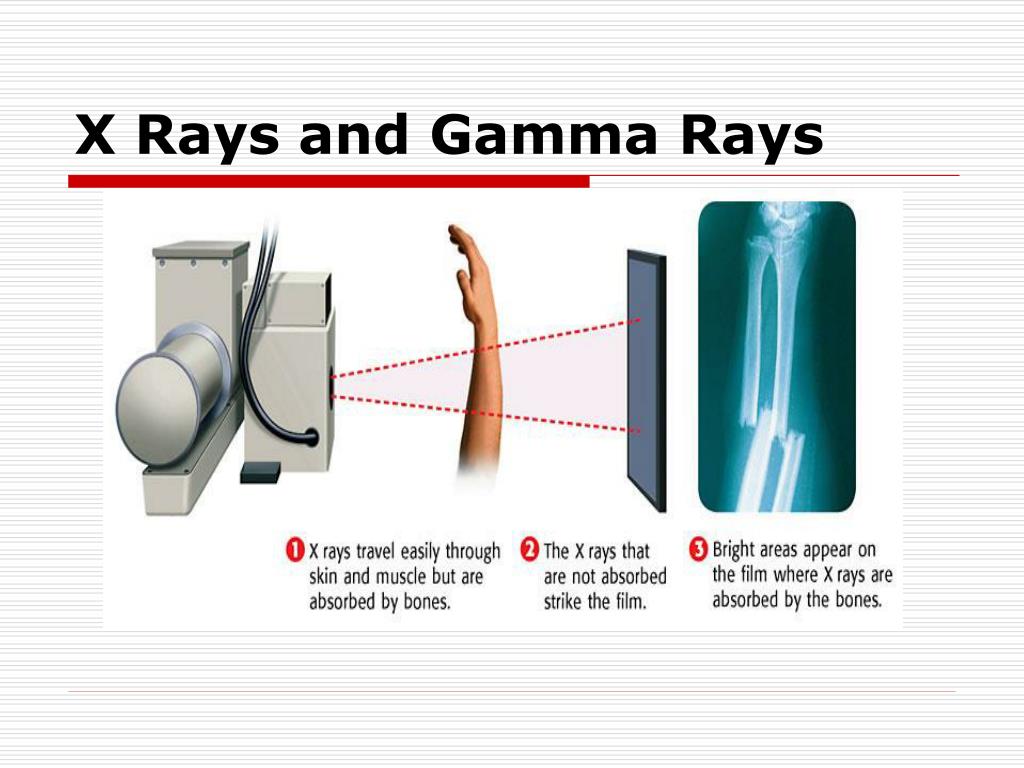 X Rays and Gamma Rays

1 X rays travel easily through skin and muscle but are absorbed by bones.

2 The X rays that are not absorbed strike the film.

3 Bright areas appear on the film where X rays are absorbed by the bones.